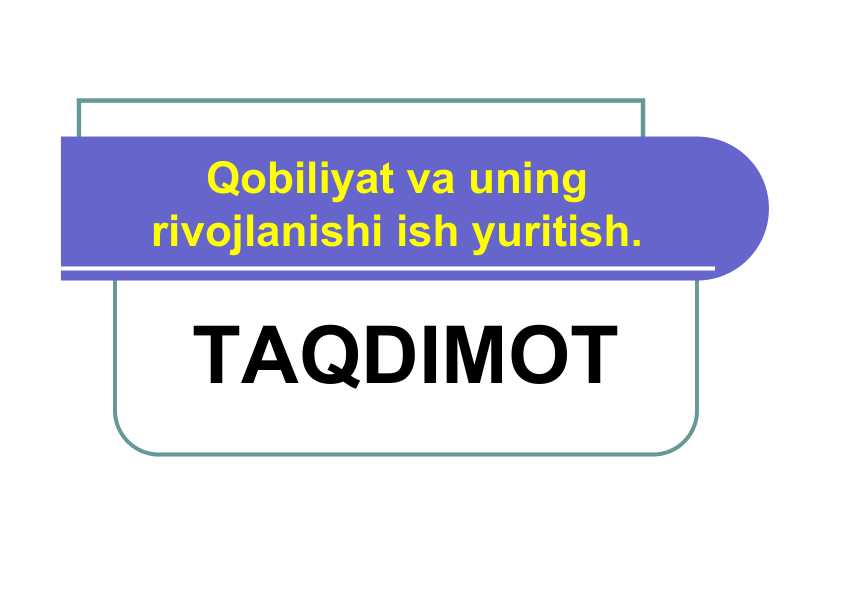 Qobiliyat va uning rivojlanishi ish yuritish.

TAQDIMOT